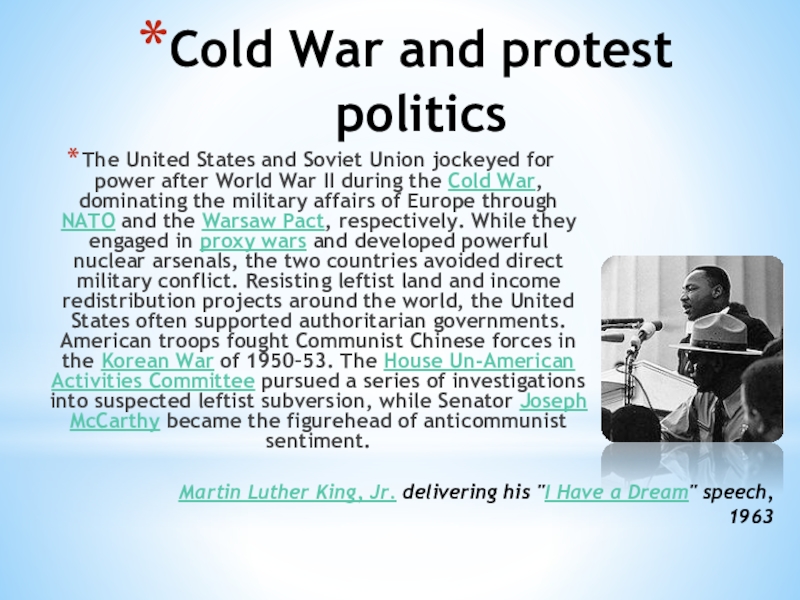 *Cold War and protest politics

*The United States and Soviet Union jockeyed for power after World War II during the Cold War, dominating the military affairs of Europe through NATO and the Warsaw Pact, respectively. While they engaged in proxy wars and developed powerful nuclear arsenals, the two countries avoided direct military conflict. Resisting leftist land and income redistribution projects around the world, the United States often supported authoritarian governments. American troops fought Communist Chinese forces in the Korean War of 1950–53. The House Un-American Activities Committee pursued a series of investigations into suspected leftist subversion, while Senator Joseph McCarthy became the figurehead of anticommunist sentiment.

Martin Luther King, Jr. delivering his "I Have a Dream" speech, 1963